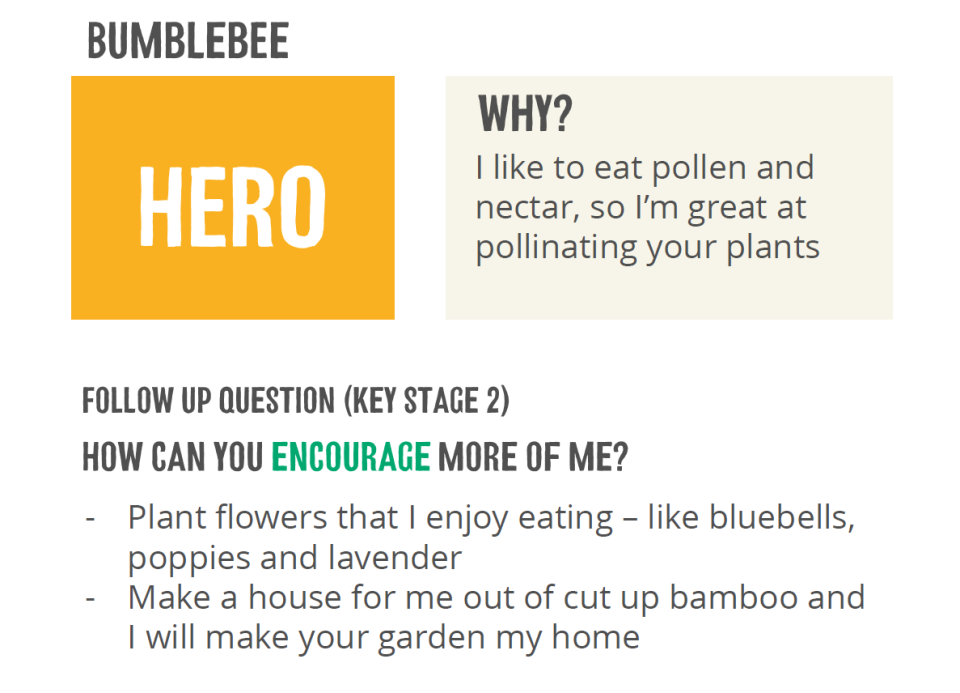 BUMBLEBEE

HERO

WHY?

I like to eat pollen and nectar, so I'm great at pollinating your plants

FOLLOW UP QUESTION (KEY STAGE 2)

HOW CAN YOU ENCOURAGE MORE OF ME?

- Plant flowers that I enjoy eating – like bluebells, poppies and lavender
- Make a house for me out of cut up bamboo and I will make your garden my home